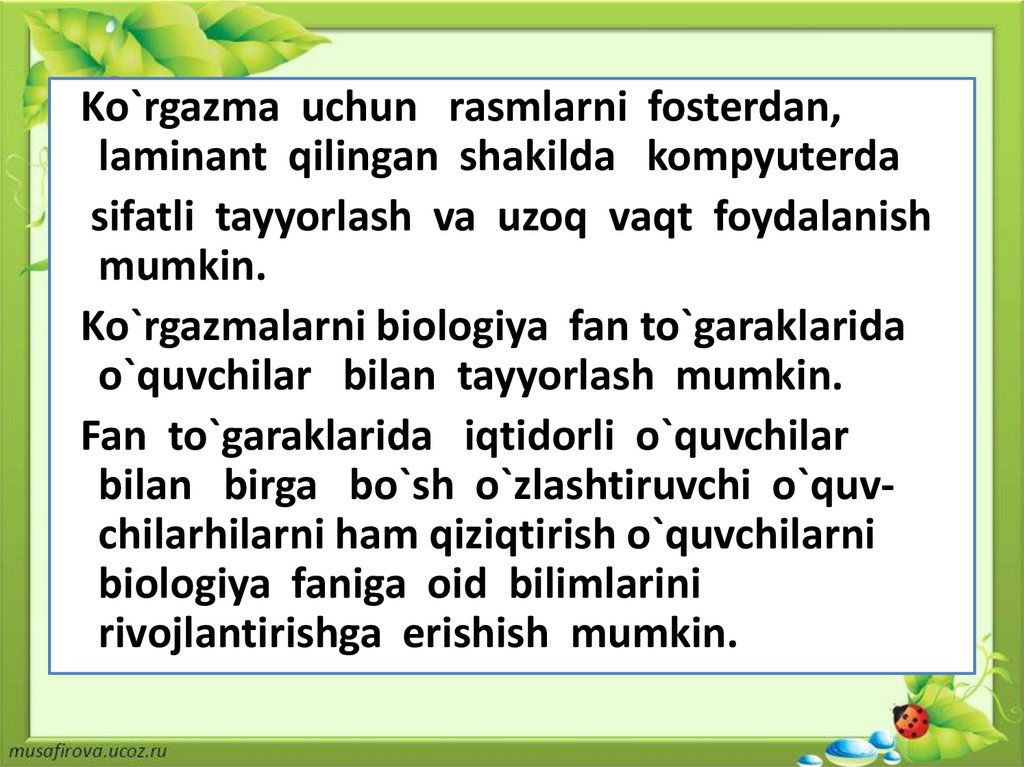 Ko`rgazma uchun rasmlarni fosterdan, laminant qilingan shakilda kompyuterda sifatli tayyorlash va uzoq vaqt foydalanish mumkin.

Ko`rgazmalarni biologiya fan to`garaklarida o`quvchilar bilan tayyorlash mumkin.

Fan to`garaklarida iqtidorli o`quvchilar bilan birga bo`sh o`zlashtiruvchi o`quvchilarhilarni ham qiziqtirish o`quvchilarni biologiya faniga oid bilimlarini rivojlantirishga erishish mumkin.

musafirova.ucoz.ru